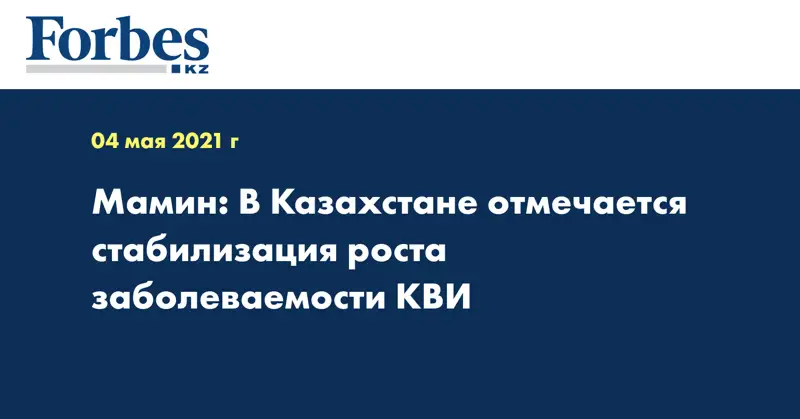 Forbes
KZ

04 мая 2021 г

Мамин: В Казахстане отмечается стабилизация роста заболеваемости КВИ